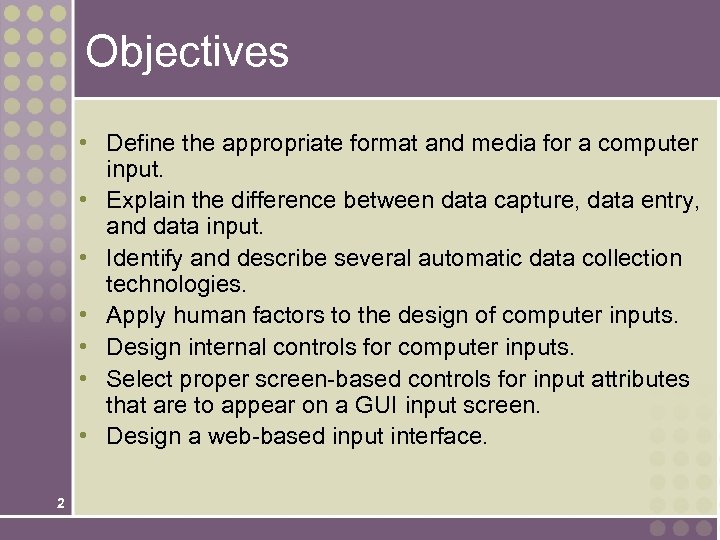 Objectives

• Define the appropriate format and media for a computer input.
• Explain the difference between data capture, data entry, and data input.
• Identify and describe several automatic data collection technologies.
• Apply human factors to the design of computer inputs.
• Design internal controls for computer inputs.
• Select proper screen-based controls for input attributes that are to appear on a GUI input screen.
• Design a web-based input interface.

2